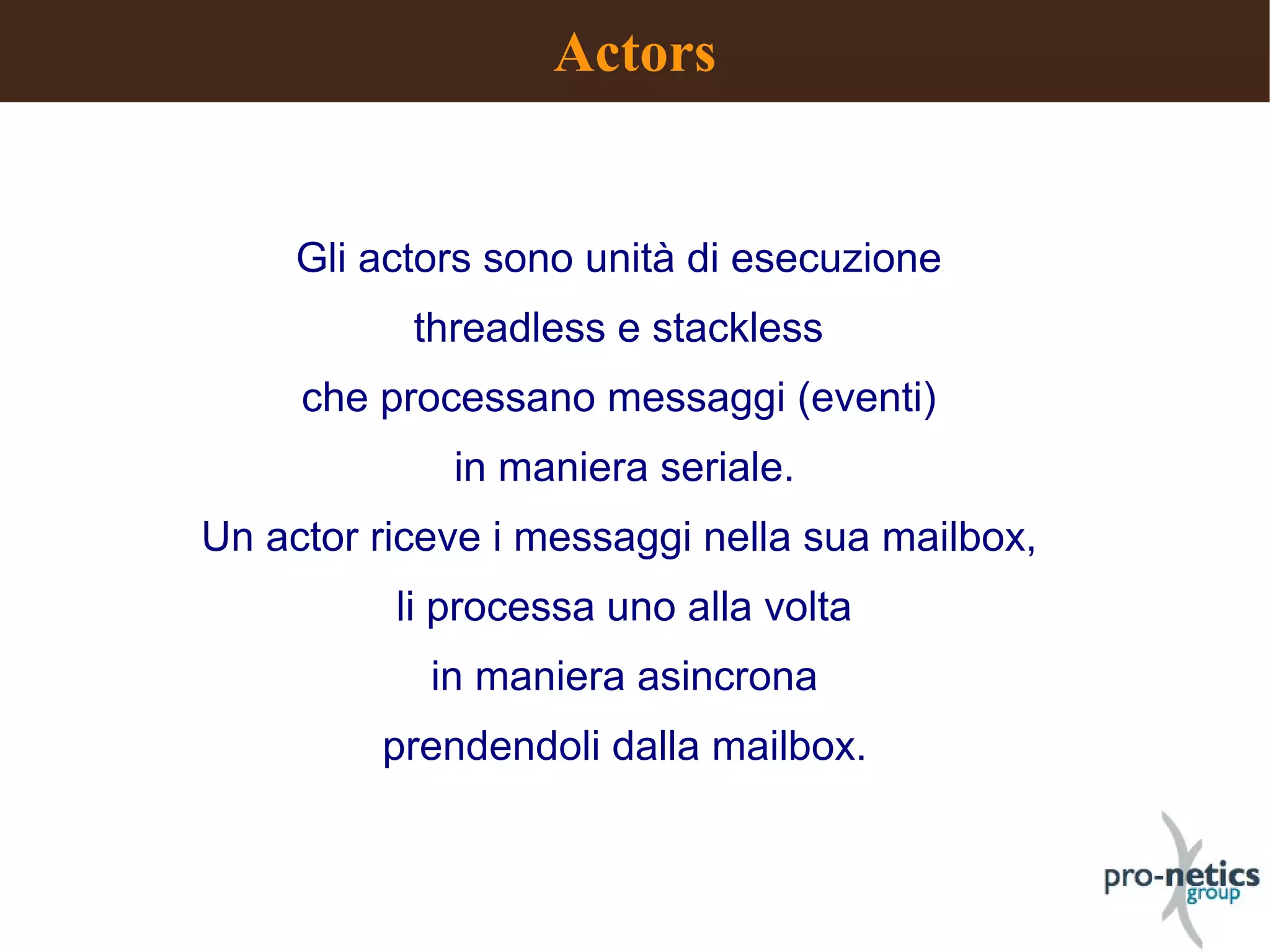 Actors

Gli actors sono unità di esecuzione
threadless e stackless
che processano messaggi (eventi)
in maniera seriale.
Un actor riceve i messaggi nella sua mailbox,
li processa uno alla volta
in maniera asincrona
prendendoli dalla mailbox.

pro-netics group